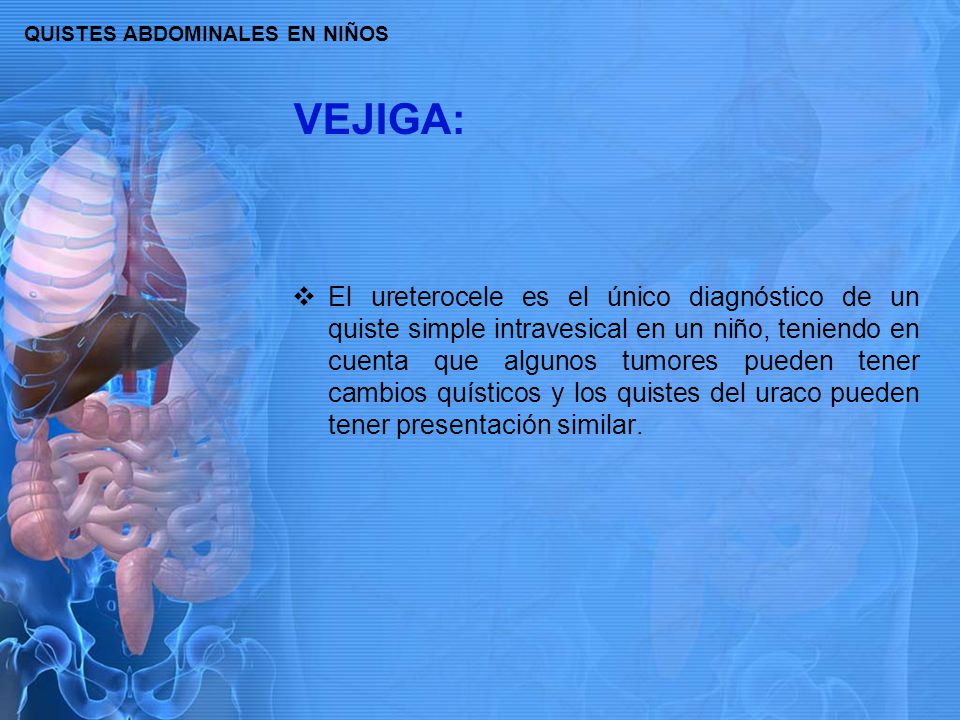 QUISTES ABDOMINALES EN NIÑOS

VEJIGA:

❖ El ureterocele es el único diagnóstico de un quiste simple intravesical en un niño, teniendo en cuenta que algunos tumores pueden tener cambios quísticos y los quistes del uraco pueden tener presentación similar.